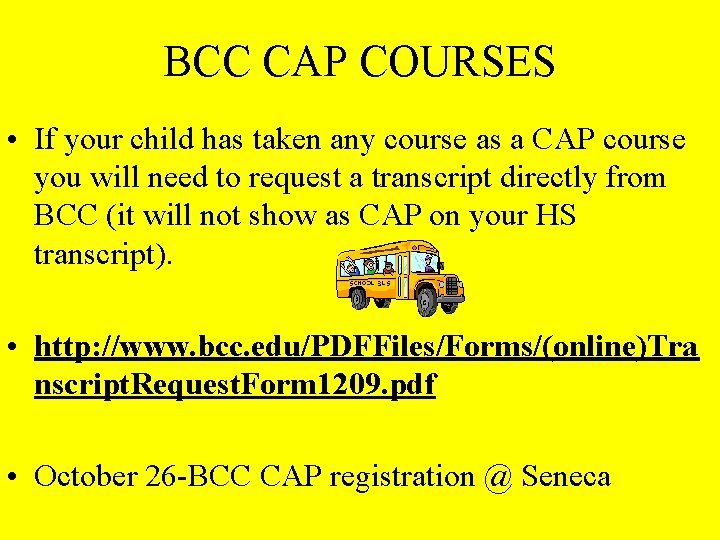 BCC CAP COURSES

• If your child has taken any course as a CAP course you will need to request a transcript directly from BCC (it will not show as CAP on your HS transcript).

SCHOOL BUS

• http://www.bcc.edu/PDFFiles/Forms/(online)TranscriptRequestForm1209.pdf

• October 26-BCC CAP registration @ Seneca